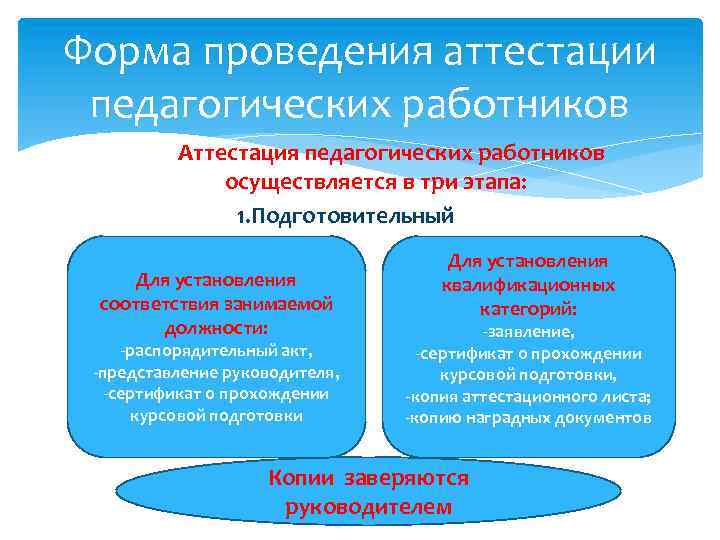 Форма проведения аттестации педагогических работников

Аттестация педагогических работников осуществляется в три этапа:

1.Подготовительный

Для установления соответствия занимаемой должности:
-распорядительный акт,
-представление руководителя,
-сертификат о прохождении курсовой подготовки

Для установления квалификационных категорий:
-заявление,
-сертификат о прохождении курсовой подготовки,
-копия аттестационного листа;
-копию наградных документов

Копии заверяются руководителем